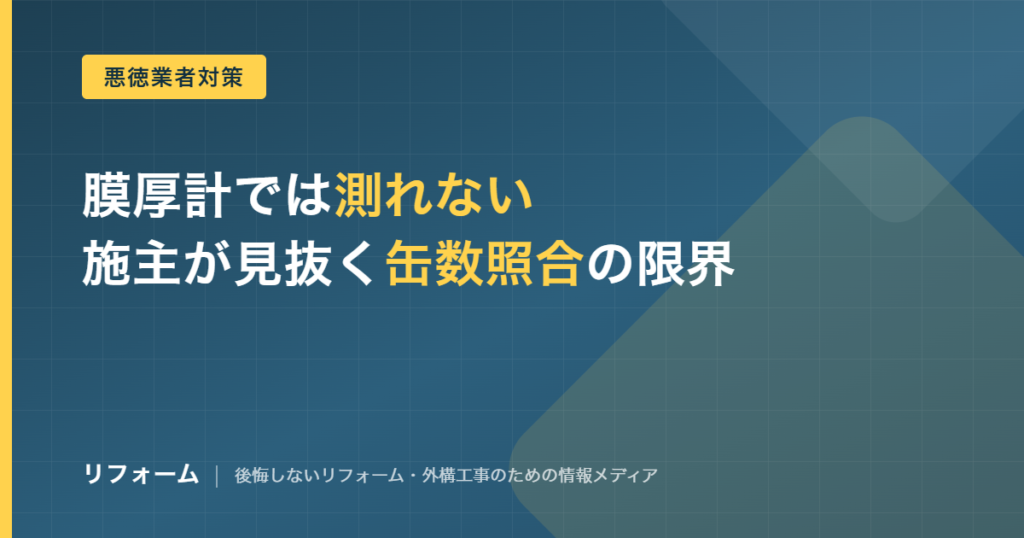 悪徳業者対策

膜厚計では測れない
施主が見抜く缶数照合の限界

リフォーム | 後悔しないリフォーム・外構工事のための情報メディア